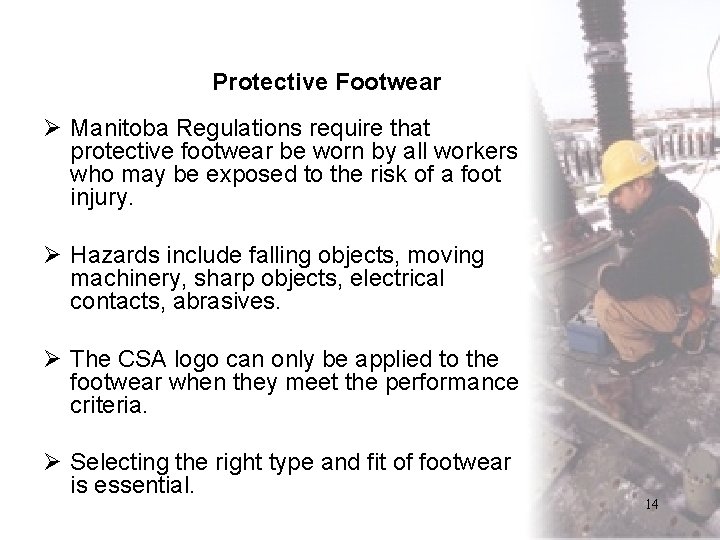 Protective Footwear

➢ Manitoba Regulations require that protective footwear be worn by all workers who may be exposed to the risk of a foot injury.

➢ Hazards include falling objects, moving machinery, sharp objects, electrical contacts, abrasives.

➢ The CSA logo can only be applied to the footwear when they meet the performance criteria.

➢ Selecting the right type and fit of footwear is essential.

14